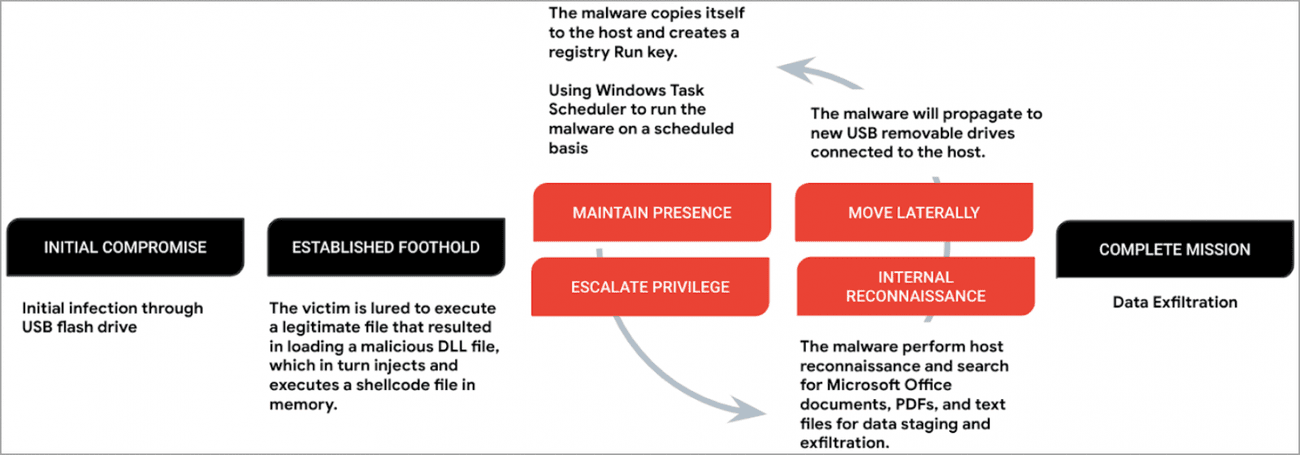 INITIAL COMPROMISE

Initial infection through USB flash drive

ESTABLISHED FOOTHOLD

The victim is lured to execute a legitimate file that resulted in loading a malicious DLL file, which in turn injects and executes a shellcode file in memory.

The malware copies itself to the host and creates a registry Run key.

Using Windows Task Scheduler to run the malware on a scheduled basis

MAINTAIN PRESENCE

ESCALATE PRIVILEGE

The malware will propagate to new USB removable drives connected to the host.

MOVE LATERALLY

INTERNAL RECONNAISSANCE

The malware perform host reconnaissance and search for Microsoft Office documents, PDFs, and text files for data staging and exfiltration.

COMPLETE MISSION

Data Exfiltration